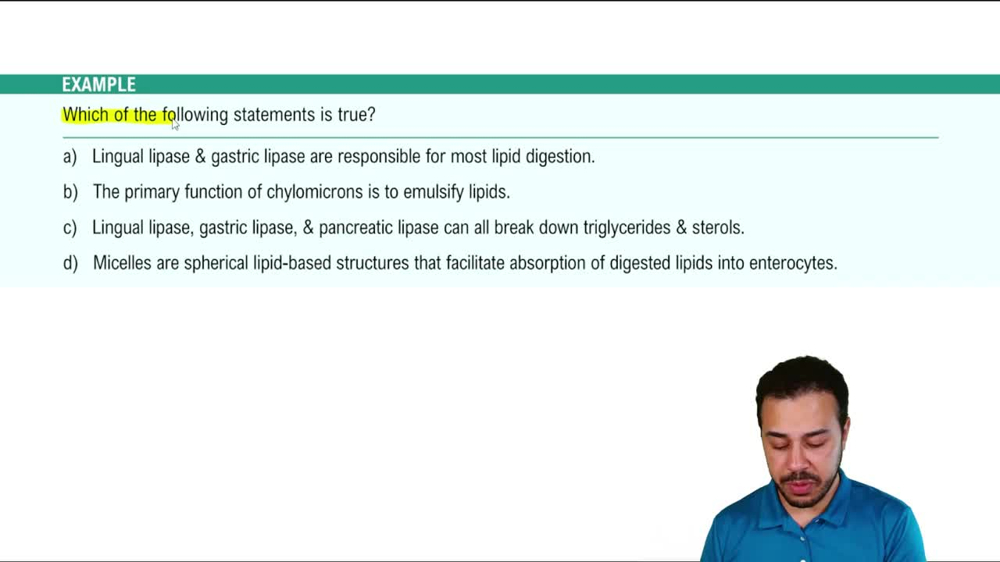 EXAMPLE

Which of the following statements is true?

a) Lingual lipase & gastric lipase are responsible for most lipid digestion.

b) The primary function of chylomicrons is to emulsify lipids.

c) Lingual lipase, gastric lipase, & pancreatic lipase can all break down triglycerides & sterols.

d) Micelles are spherical lipid-based structures that facilitate absorption of digested lipids into enterocytes.